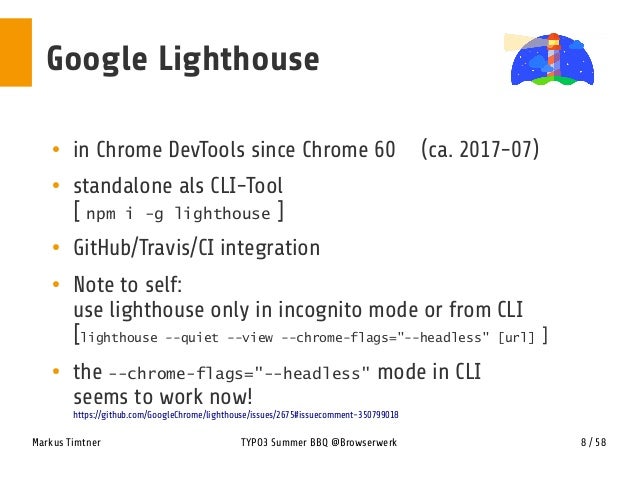 Google Lighthouse

• in Chrome DevTools since Chrome 60 (ca. 2017-07)

• standalone als CLI-Tool
[ npm i -g lighthouse ]

• GitHub/Travis/CI integration

• Note to self:
use lighthouse only in incognito mode or from CLI
[lighthouse --quiet --view --chrome-flags="--headless" [url] ]

• the --chrome-flags="--headless" mode in CLI seems to work now!
https://github.com/GoogleChrome/lighthouse/issues/2675#issuecomment-350799018

Markus Timtner TYPO3 Summer BBQ @Browserwerk 8 / 58